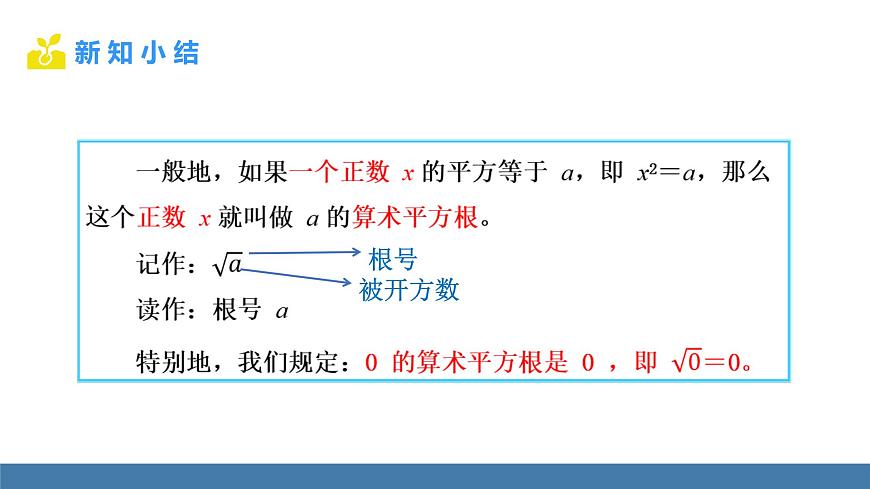 新知小结

一般地，如果一个正数 $x$ 的平方等于 $a$，即 $x^2=a$，那么这个正数 $x$ 就叫做 $a$ 的算术平方根。

记作：$\sqrt{a}$
根号
被开方数

读作：根号 $a$

特别地，我们规定：0 的算术平方根是 0 ，即 $\sqrt{0}=0$。